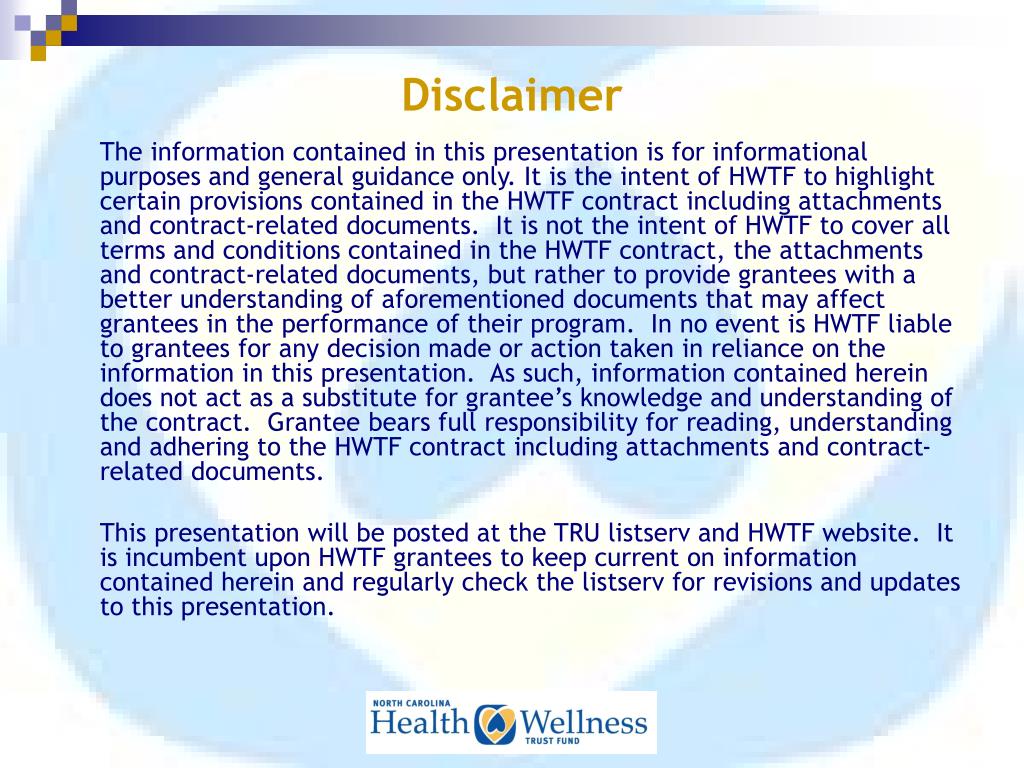 Disclaimer

The information contained in this presentation is for informational purposes and general guidance only. It is the intent of HWTF to highlight certain provisions contained in the HWTF contract including attachments and contract-related documents. It is not the intent of HWTF to cover all terms and conditions contained in the HWTF contract, the attachments and contract-related documents, but rather to provide grantees with a better understanding of aforementioned documents that may affect grantees in the performance of their program. In no event is HWTF liable to grantees for any decision made or action taken in reliance on the information in this presentation. As such, information contained herein does not act as a substitute for grantee's knowledge and understanding of the contract. Grantee bears full responsibility for reading, understanding and adhering to the HWTF contract including attachments and contract-related documents.

This presentation will be posted at the TRU listserv and HWTF website. It is incumbent upon HWTF grantees to keep current on information contained herein and regularly check the listserv for revisions and updates to this presentation.

NORTH CAROLINA
Health Wellness
TRUST FUND